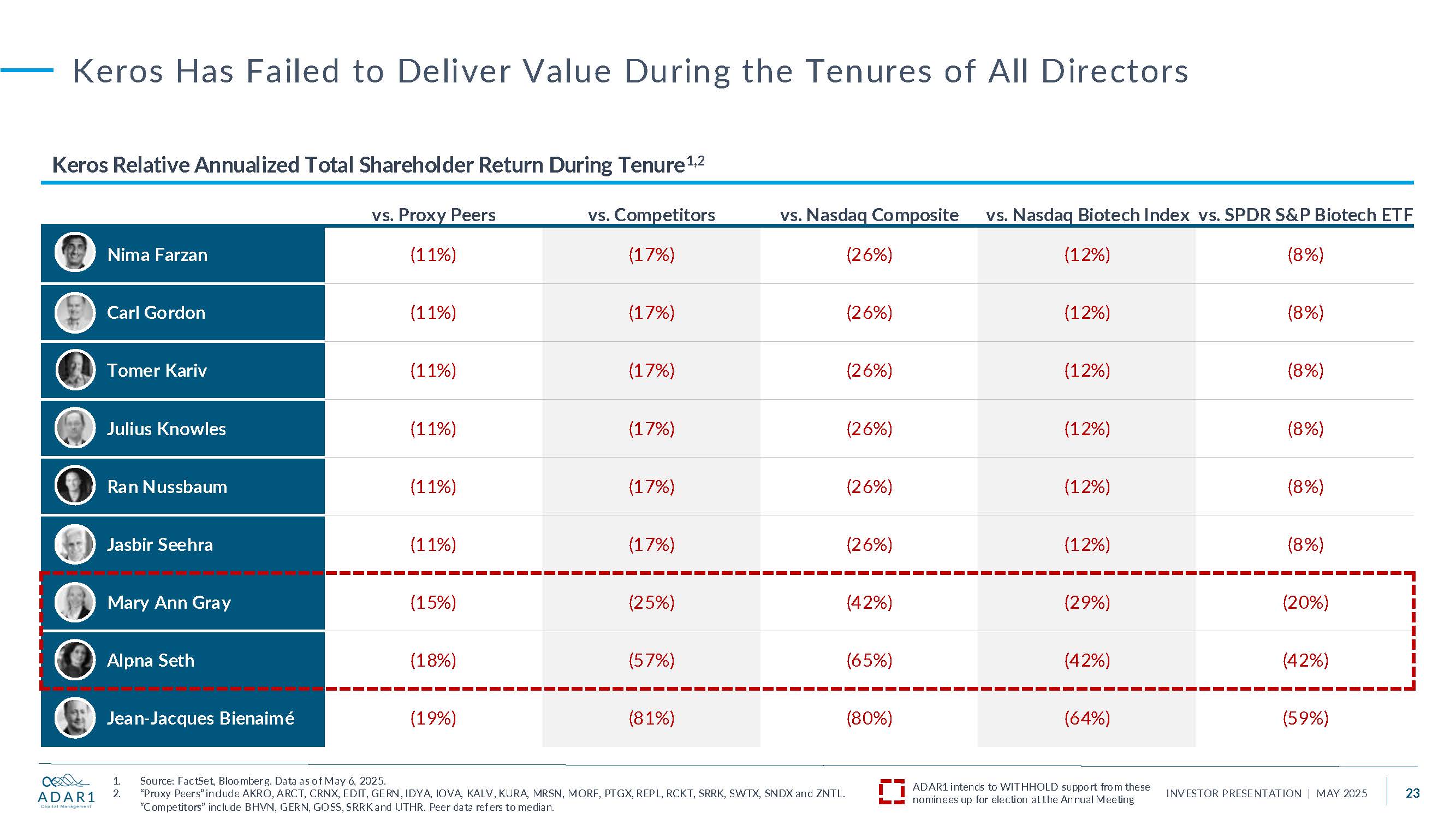 Keros Has Failed to Deliver Value During the Tenures of All Directors

Keros Relative Annualized Total Shareholder Return During Tenure$^{1,2}$

| | vs. Proxy Peers | vs. Competitors | vs. Nasdaq Composite | vs. Nasdaq Biotech Index | vs. SPDR S&P Biotech ETF |
|---|---|---|---|---|---|
| Nima Farzan | (11%) | (17%) | (26%) | (12%) | (8%) |
| Carl Gordon | (11%) | (17%) | (26%) | (12%) | (8%) |
| Tomer Kariv | (11%) | (17%) | (26%) | (12%) | (8%) |
| Julius Knowles | (11%) | (17%) | (26%) | (12%) | (8%) |
| Ran Nussbaum | (11%) | (17%) | (26%) | (12%) | (8%) |
| Jasbir Seehra | (11%) | (17%) | (26%) | (12%) | (8%) |
| Mary Ann Gray | (15%) | (25%) | (42%) | (29%) | (20%) |
| Alpna Seth | (18%) | (57%) | (65%) | (42%) | (42%) |
| Jean-Jacques Bienaimé | (19%) | (81%) | (80%) | (64%) | (59%) |

ADAR1 Capital Management

1. Source: FactSet, Bloomberg. Data as of May 6, 2025.
2. "Proxy Peers" include AKRO, ARCT, CRNX, EDIT, GERN, IDYA, IOVA, KALV, KURA, MRSN, MORF, PTGX, REPL, RCKT, SRRK, SWTX, SNDX and ZNTL. "Competitors" include BHVN, GERN, GOSS, SRRK and UTHR. Peer data refers to median.

ADAR1 intends to WITHHOLD support from these nominees up for election at the Annual Meeting

INVESTOR PRESENTATION | MAY 2025

23